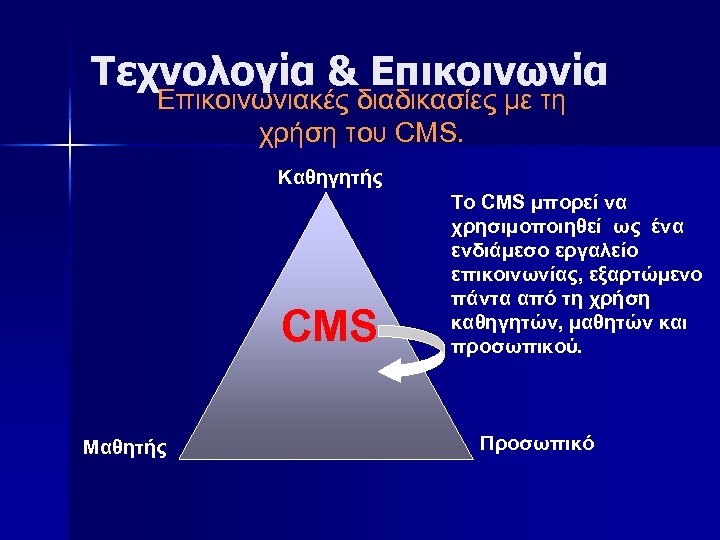 Τεχνολογία & Επικοινωνία

Επικοινωνιακές διαδικασίες με τη χρήση του CMS.

Καθηγητής

CMS

Μαθητής

Προσωπικό

Το CMS μπορεί να χρησιμοποιηθεί ως ένα ενδιάμεσο εργαλείο επικοινωνίας, εξαρτώμενο πάντα από τη χρήση καθηγητών, μαθητών και προσωπικού.